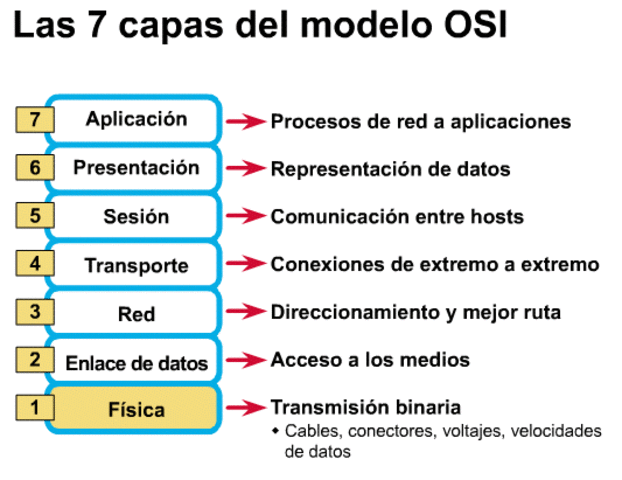 Las 7 capas del modelo OSI

7 Aplicación → Procesos de red a aplicaciones

6 Presentación → Representación de datos

5 Sesión → Comunicación entre hosts

4 Transporte → Conexiones de extremo a extremo

3 Red → Direccionamiento y mejor ruta

2 Enlace de datos → Acceso a los medios

1 Física → Transmisión binaria
◆ Cables, conectores, voltajes, velocidades de datos